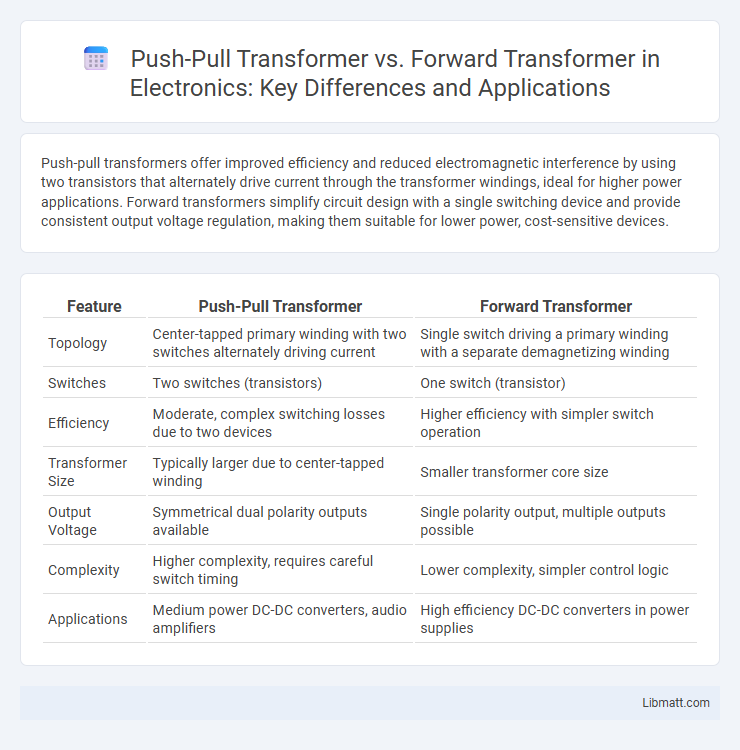 Push-Pull Transformer vs. Forward Transformer in Electronics: Key Differences and Applications

Push-pull transformers offer improved efficiency and reduced electromagnetic interference by using two transistors that alternately drive current through the transformer windings, ideal for higher power applications. Forward transformers simplify circuit design with a single switching device and provide consistent output voltage regulation, making them suitable for lower power, cost-sensitive devices.

| Feature | Push-Pull Transformer | Forward Transformer |
|---|---|---|
| Topology | Center-tapped primary winding with two switches alternately driving current | Single switch driving a primary winding with a separate demagnetizing winding |
| Switches | Two switches (transistors) | One switch (transistor) |
| Efficiency | Moderate, complex switching losses due to two devices | Higher efficiency with simpler switch operation |
| Transformer Size | Typically larger due to center-tapped winding | Smaller transformer core size |
| Output Voltage | Symmetrical dual polarity outputs available | Single polarity output, multiple outputs possible |
| Complexity | Higher complexity, requires careful switch timing | Lower complexity, simpler control logic |
| Applications | Medium power DC-DC converters, audio amplifiers | High efficiency DC-DC converters in power supplies |

Libmatt.com